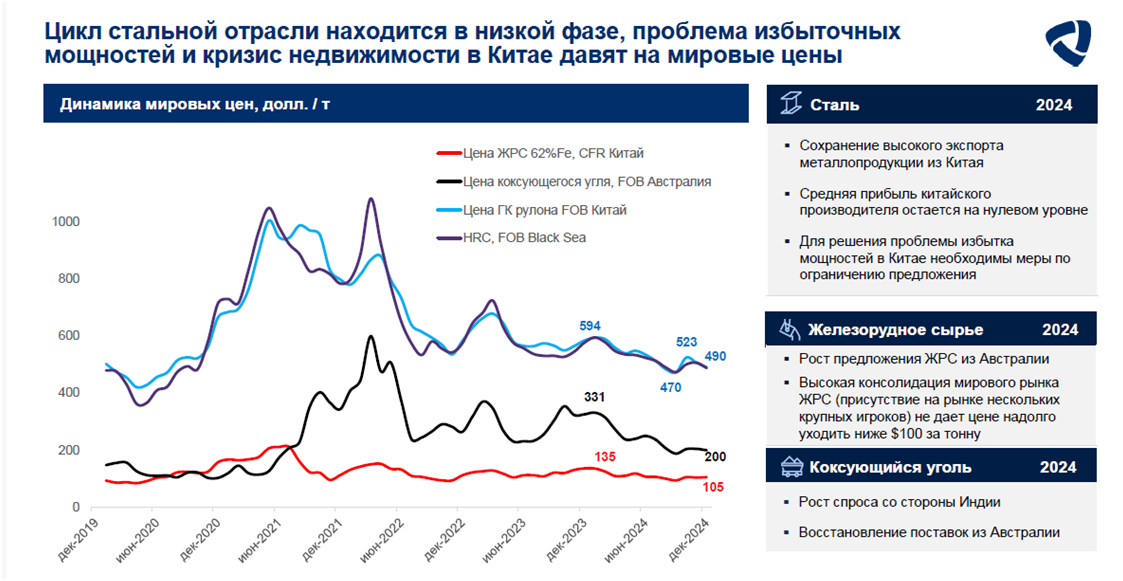 Цикл стальной отрасли находится в низкой фазе, проблема избыточных мощностей и кризис недвижимости в Китае давят на мировые цены

Динамика мировых цен, долл. / т

Цена ЖРС 62%Fe, CFR Китай
Цена коксующегося угля, FOB Австралия
Цена ГК рулона FOB Китай
HRC, FOB Black Sea

1000
800
600
400
200
0

594
523
490
470
331
200
135
105

дек-2019
июн-2020
дек-2020
июн-2021
дек-2021
июн-2022
дек-2022
июн-2023
дек-2023
июн-2024
дек-2024

Сталь 2024

▪ Сохранение высокого экспорта металлопродукции из Китая

▪ Средняя прибыль китайского производителя остается на нулевом уровне

▪ Для решения проблемы избытка мощностей в Китае необходимы меры по ограничению предложения

Железорудное сырье 2024

▪ Рост предложения ЖРС из Австралии

▪ Высокая консолидация мирового рынка ЖРС (присутствие на рынке нескольких крупных игроков) не дает цене надолго уходить ниже $100 за тонну

Коксующийся уголь 2024

▪ Рост спроса со стороны Индии

▪ Восстановление поставок из Австралии